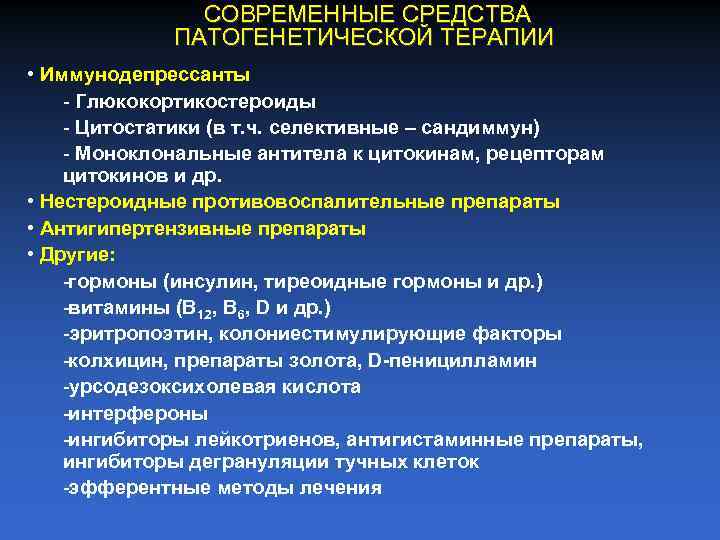 СОВРЕМЕННЫЕ СРЕДСТВА ПАТОГЕНЕТИЧЕСКОЙ ТЕРАПИИ

• Иммунодепрессанты
- Глюкокортикостероиды
- Цитостатики (в т.ч. селективные – сандиммун)
- Моноклональные антитела к цитокинам, рецепторам цитокинов и др.
• Нестероидные противовоспалительные препараты
• Антигипертензивные препараты
• Другие:
-гормоны (инсулин, тиреоидные гормоны и др.)
-витамины ($B_{12}$, $B_6$, D и др.)
-эритропоэтин, колониестимулирующие факторы
-колхицин, препараты золота, D-пеницилламин
-урсодезоксихолевая кислота
-интерфероны
-ингибиторы лейкотриенов, антигистаминные препараты, ингибиторы дегрануляции тучных клеток
-эфферентные методы лечения